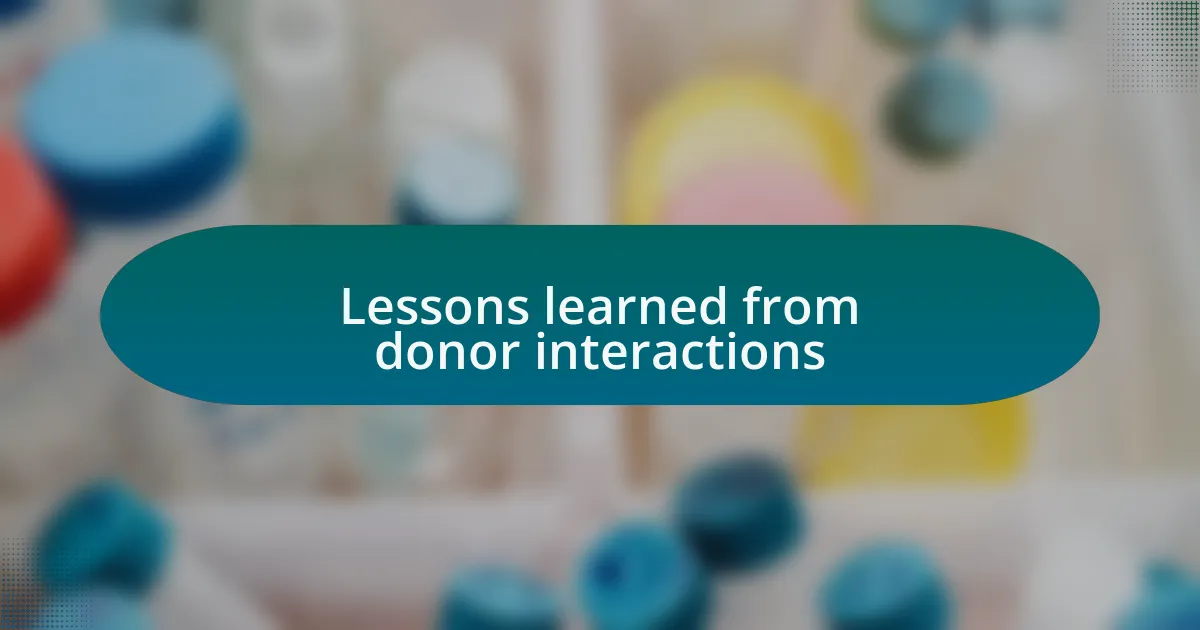 Lessons learned from donor interactions